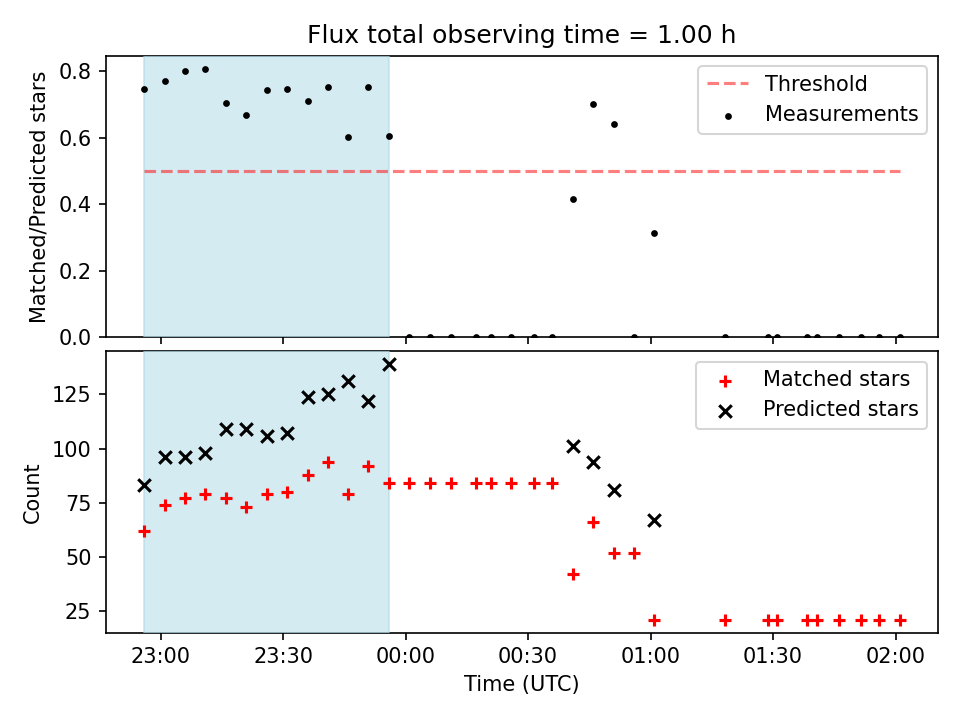 Flux total observing time = 1.00 h

Matched/Predicted stars

0.8
0.6
0.4
0.2
0.0

Threshold
Measurements

Count

125
100
75
50
25

Matched stars
Predicted stars

23:00
23:30
00:00
00:30
01:00
01:30
02:00

Time (UTC)